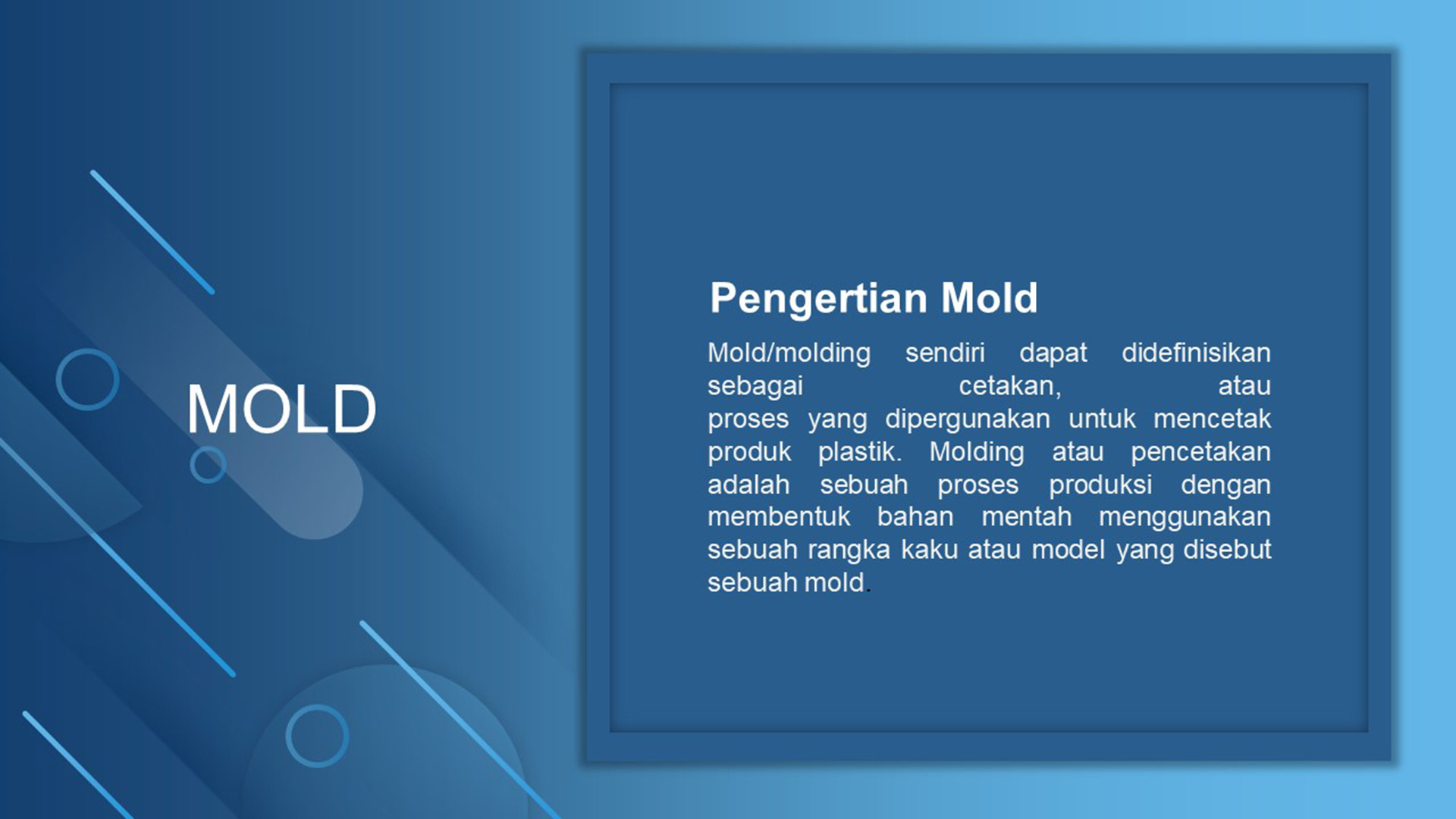 MOLD

Pengertian Mold

Mold/molding sendiri dapat didefinisikan sebagai cetakan, atau proses yang dipergunakan untuk mencetak produk plastik. Molding atau pencetakan adalah sebuah proses produksi dengan membentuk bahan mentah menggunakan sebuah rangka kaku atau model yang disebut sebuah mold.